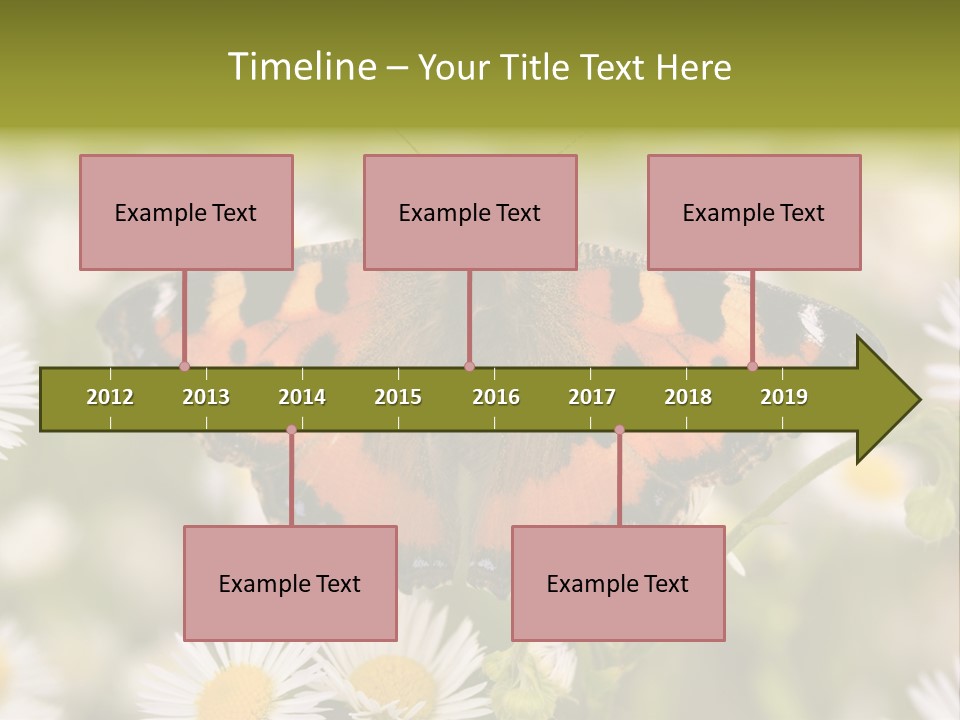 Timeline – Your Title Text Here

Example Text

Example Text

Example Text

2012 2013 2014 2015 2016 2017 2018 2019

Example Text

Example Text